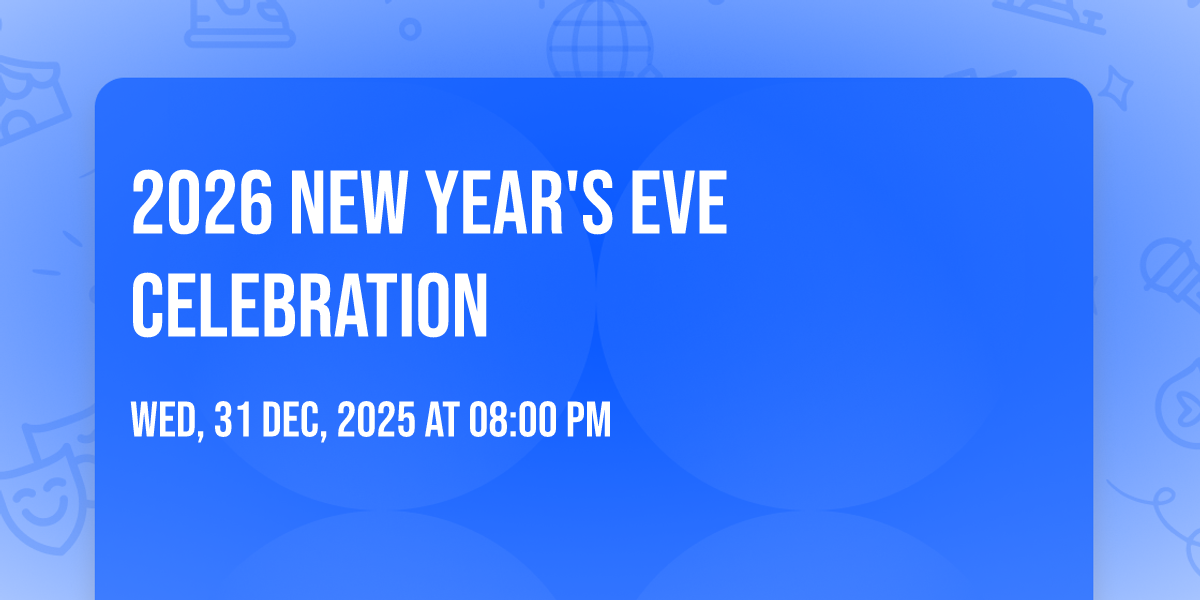 2026 NEW YEAR'S EVE CELEBRATION

WED, 31 DEC, 2025 AT 08:00 PM